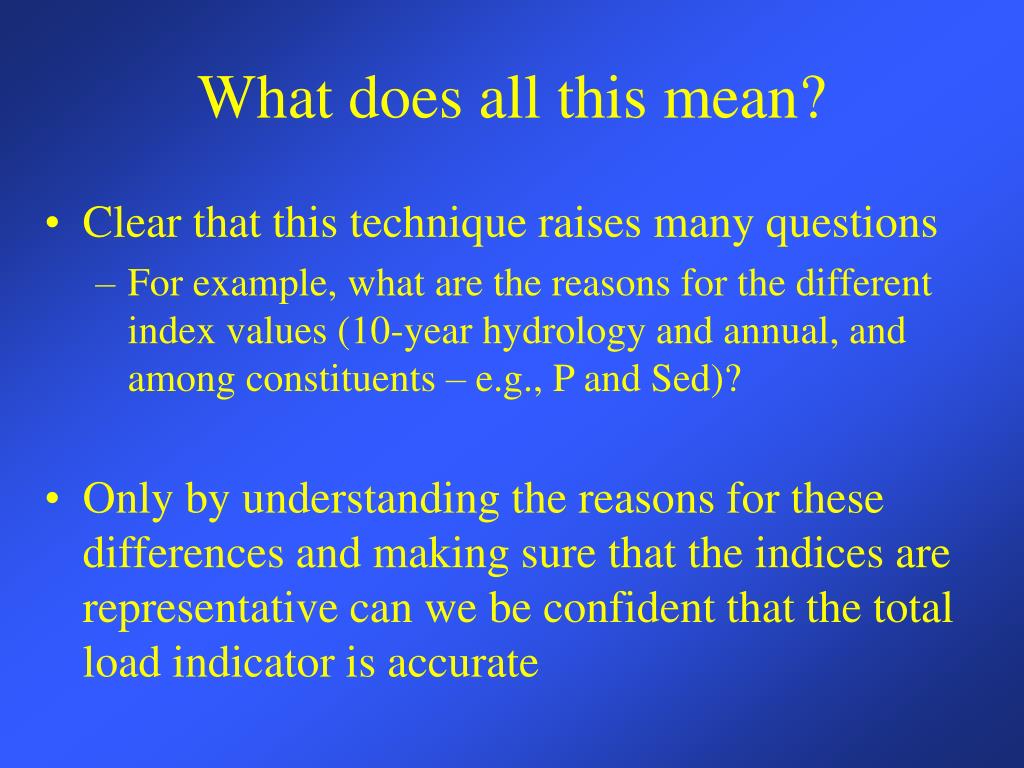 What does all this mean?

• Clear that this technique raises many questions
  – For example, what are the reasons for the different index values (10-year hydrology and annual, and among constituents – e.g., P and Sed)?

• Only by understanding the reasons for these differences and making sure that the indices are representative can we be confident that the total load indicator is accurate